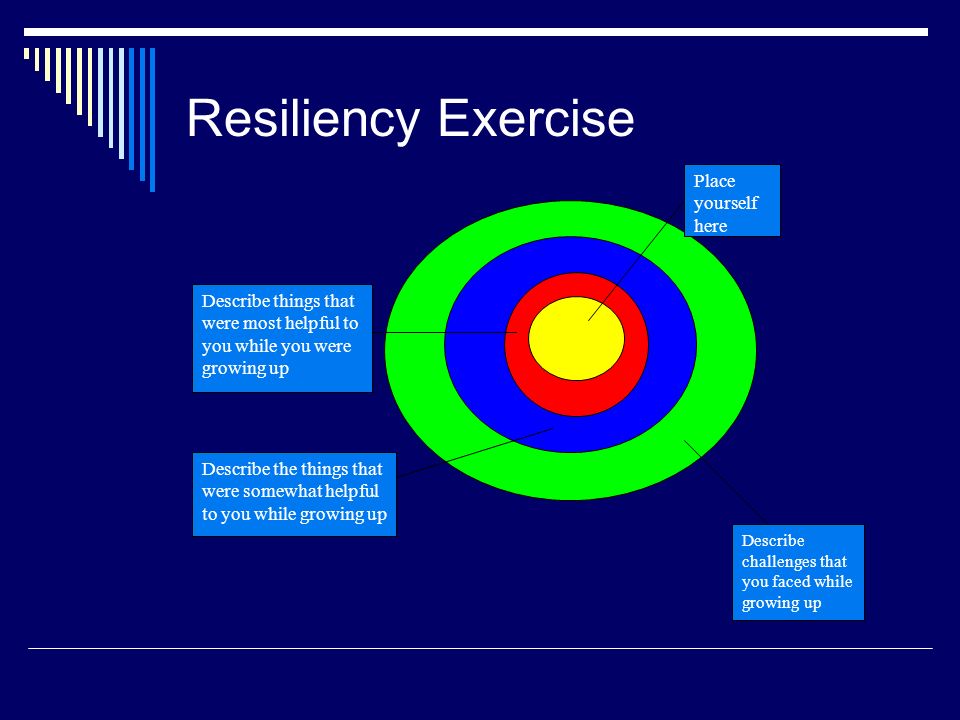 Resiliency Exercise

Place yourself here

Describe things that were most helpful to you while you were growing up

Describe the things that were somewhat helpful to you while growing up

Describe challenges that you faced while growing up